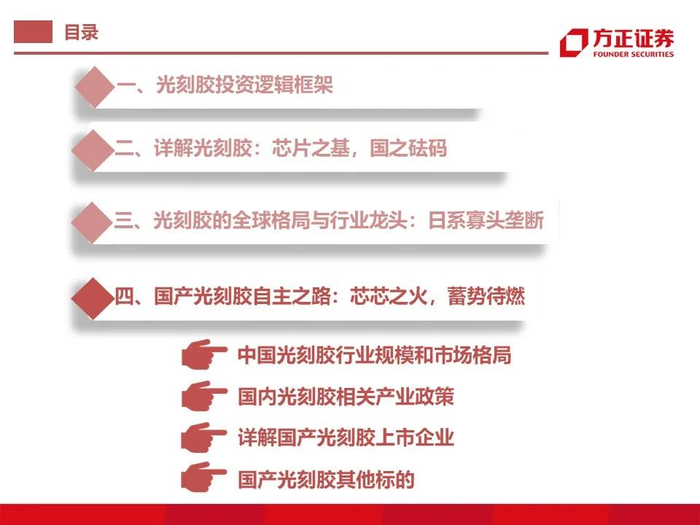 目录

方正证券
FOUNDER SECURITIES

一、光刻胶投资逻辑框架

二、详解光刻胶：芯片之基，国之砝码

三、光刻胶的全球格局与行业龙头：日系寡头垄断

四、国产光刻胶自主之路：芯芯之火，蓄势待燃

中国光刻胶行业规模和市场格局

国内光刻胶相关产业政策

详解国产光刻胶上市企业

国产光刻胶其他标的